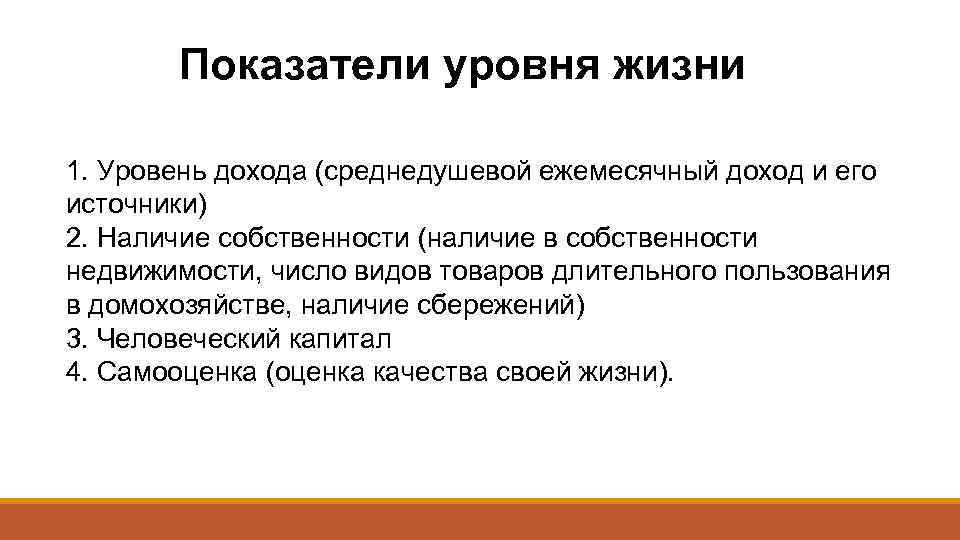 Показатели уровня жизни

1. Уровень дохода (среднедушевой ежемесячный доход и его источники)
2. Наличие собственности (наличие в собственности недвижимости, число видов товаров длительного пользования в домохозяйстве, наличие сбережений)
3. Человеческий капитал
4. Самооценка (оценка качества своей жизни).